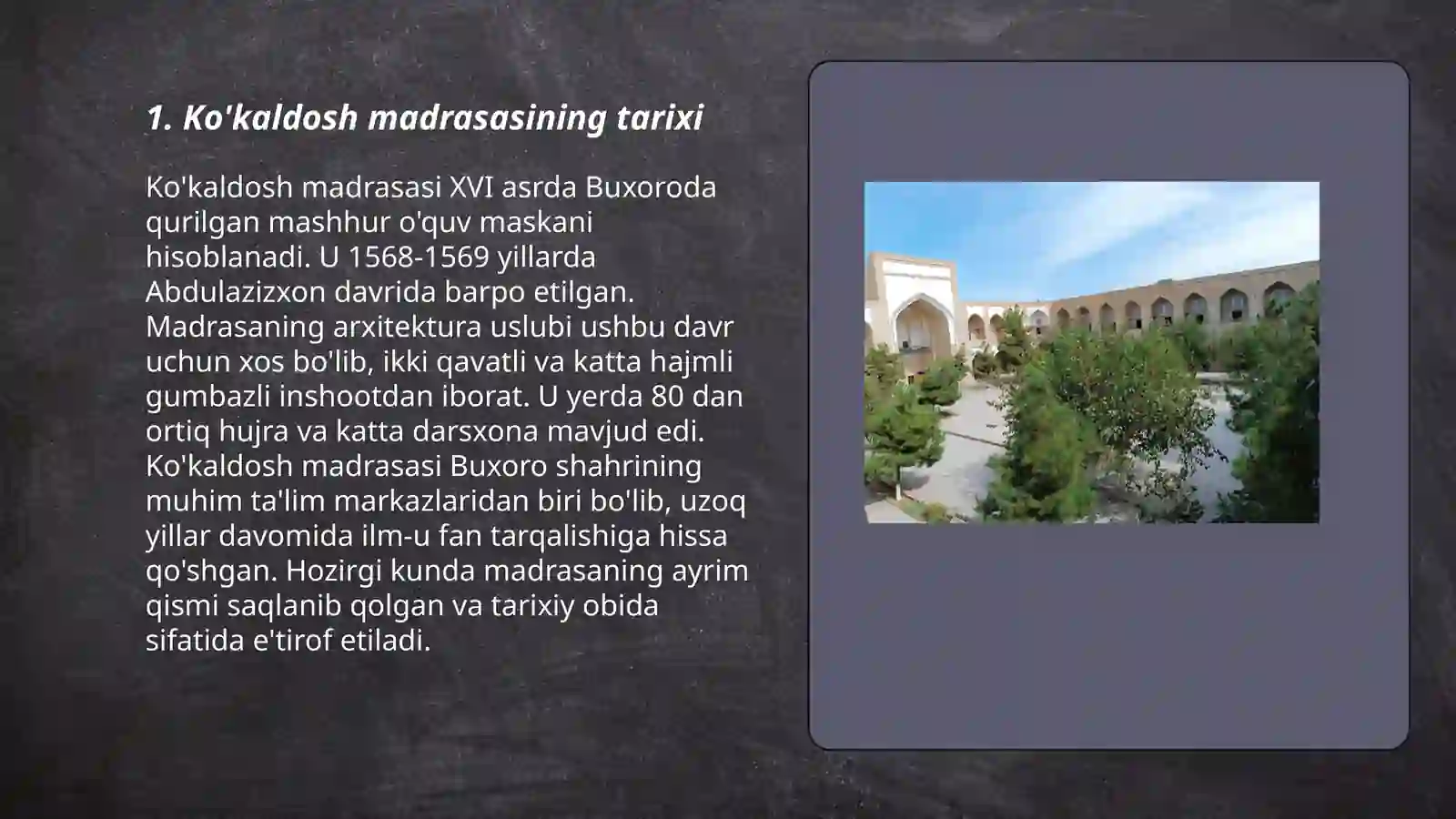 1. Ko'kaldosh madrasasining tarixi

Ko'kaldosh madrasasi XVI asrda Buxoroda qurilgan mashhur o'quv maskani hisoblanadi. U 1568-1569 yillarda Abdulazizxon davrida barpo etilgan. Madrasaning arxitektura uslubi ushbu davr uchun xos bo'lib, ikki qavatli va katta hajmli gumbazli inshootdan iborat. U yerda 80 dan ortiq hujra va katta darsxona mavjud edi. Ko'kaldosh madrasasi Buxoro shahrining muhim ta'lim markazlaridan biri bo'lib, uzoq yillar davomida ilm-u fan tarqalishiga hissa qo'shgan. Hozirgi kunda madrasaning ayrim qismi saqlanib qolgan va tarixiy obida sifatida e'tirof etiladi.